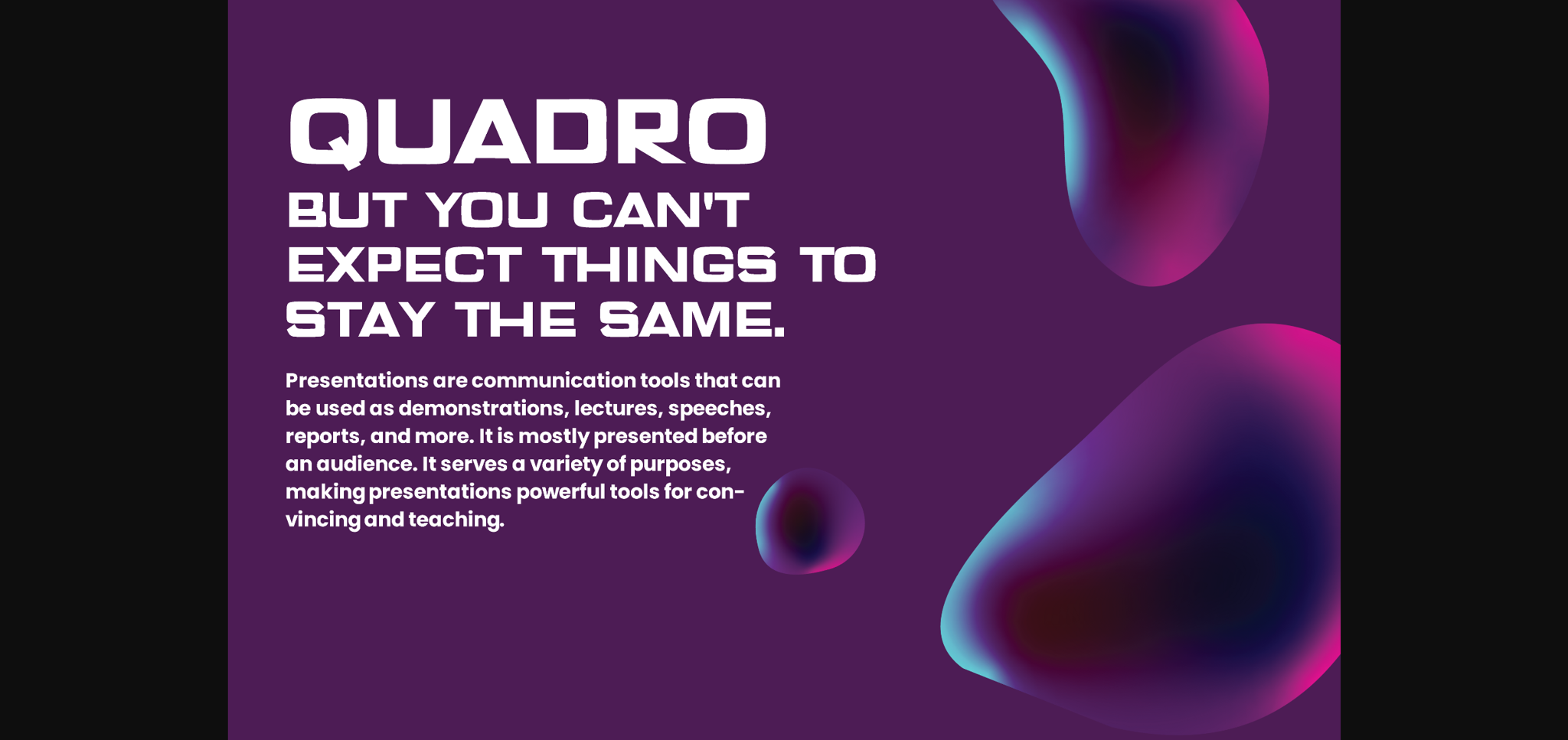 QUADRO

BUT YOU CAN'T EXPECT THINGS TO STAY THE SAME.

Presentations are communication tools that can be used as demonstrations, lectures, speeches, reports, and more. It is mostly presented before an audience. It serves a variety of purposes, making presentations powerful tools for convincing and teaching.